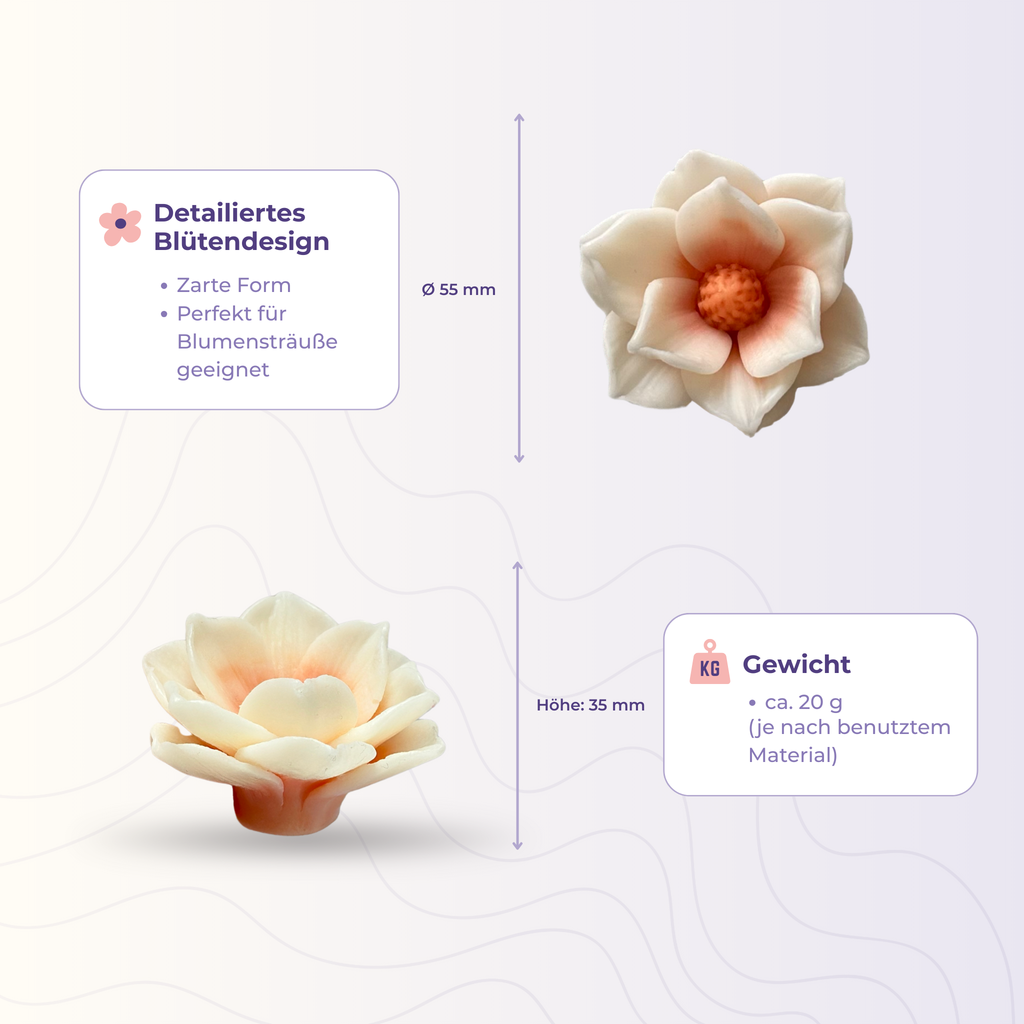 Detailiertes Blütendesign

• Zarte Form
• Perfekt für Blumensträuße geeignet

Ø 55 mm

Höhe: 35 mm

KG

Gewicht

• ca. 20 g
(je nach benutztem Material)